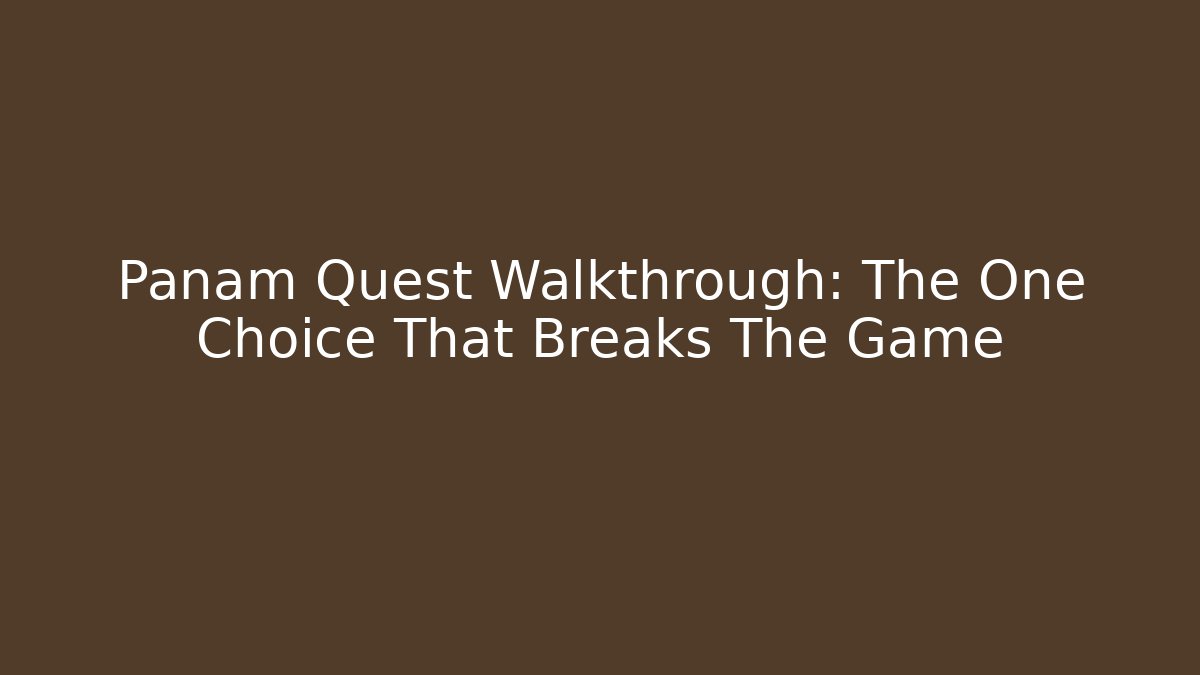 Panam Quest Walkthrough: The One Choice That Breaks The Game